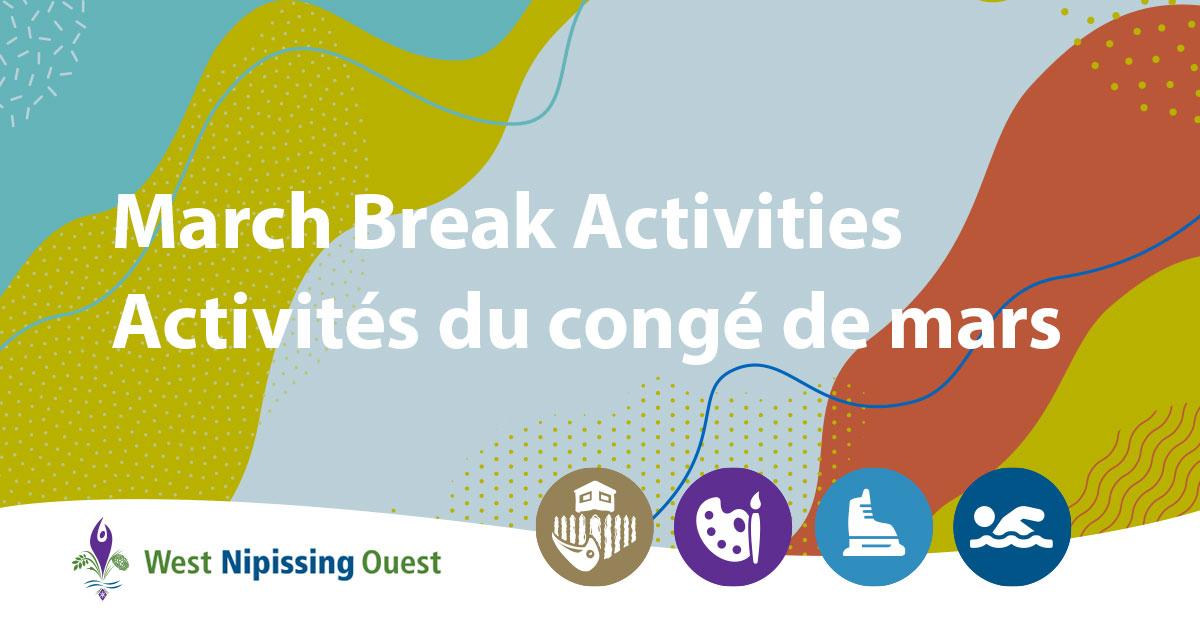 March Break Activities
Activités du congé de mars

West Nipissing Ouest